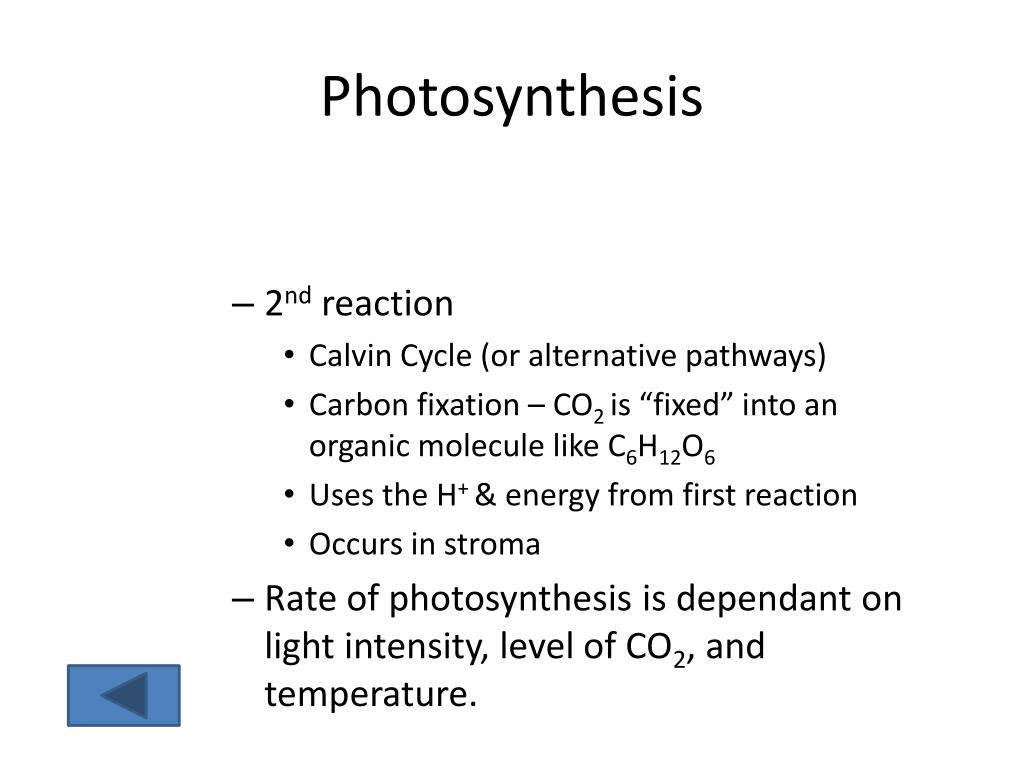 Photosynthesis

– $2^{nd}$ reaction
• Calvin Cycle (or alternative pathways)
• Carbon fixation – $CO_2$ is “fixed” into an organic molecule like $C_6H_{12}O_6$
• Uses the $H^+$ & energy from first reaction
• Occurs in stroma

– Rate of photosynthesis is dependant on light intensity, level of $CO_2$, and temperature.